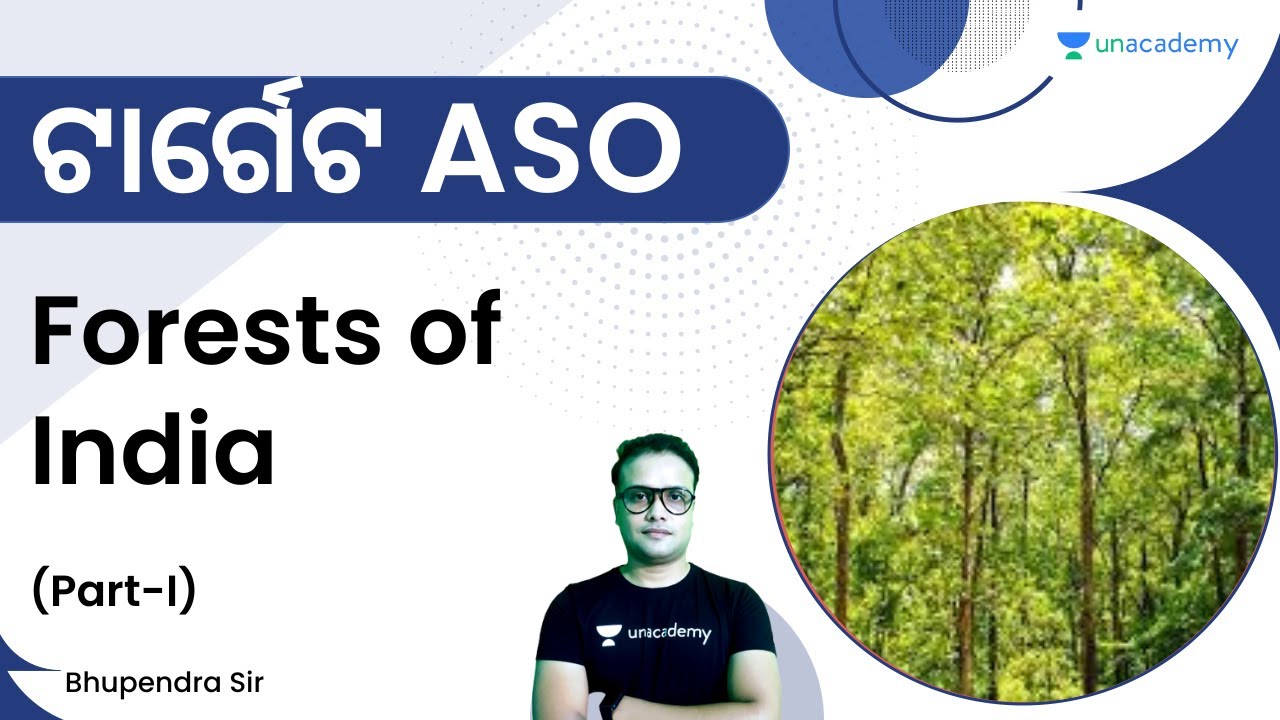 unacademy

ଟାର୍ଗେଟ ASO

Forests of India

(Part-I)

unacademy

Bhupendra Sir